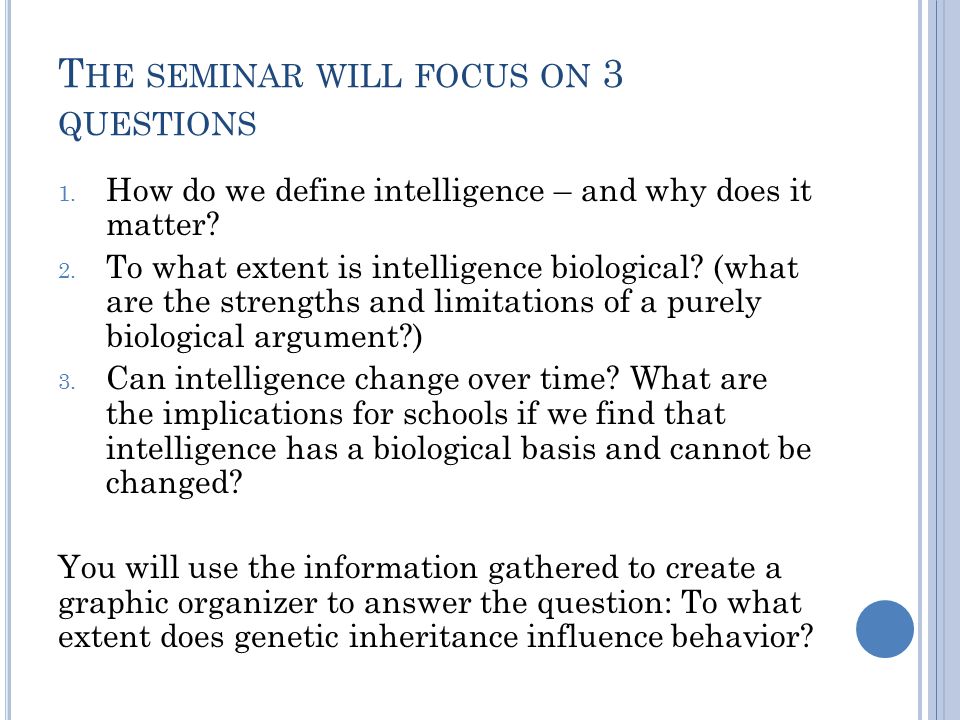 THE SEMINAR WILL FOCUS ON 3 QUESTIONS

1. How do we define intelligence – and why does it matter?
2. To what extent is intelligence biological? (what are the strengths and limitations of a purely biological argument?)
3. Can intelligence change over time? What are the implications for schools if we find that intelligence has a biological basis and cannot be changed?

You will use the information gathered to create a graphic organizer to answer the question: To what extent does genetic inheritance influence behavior?